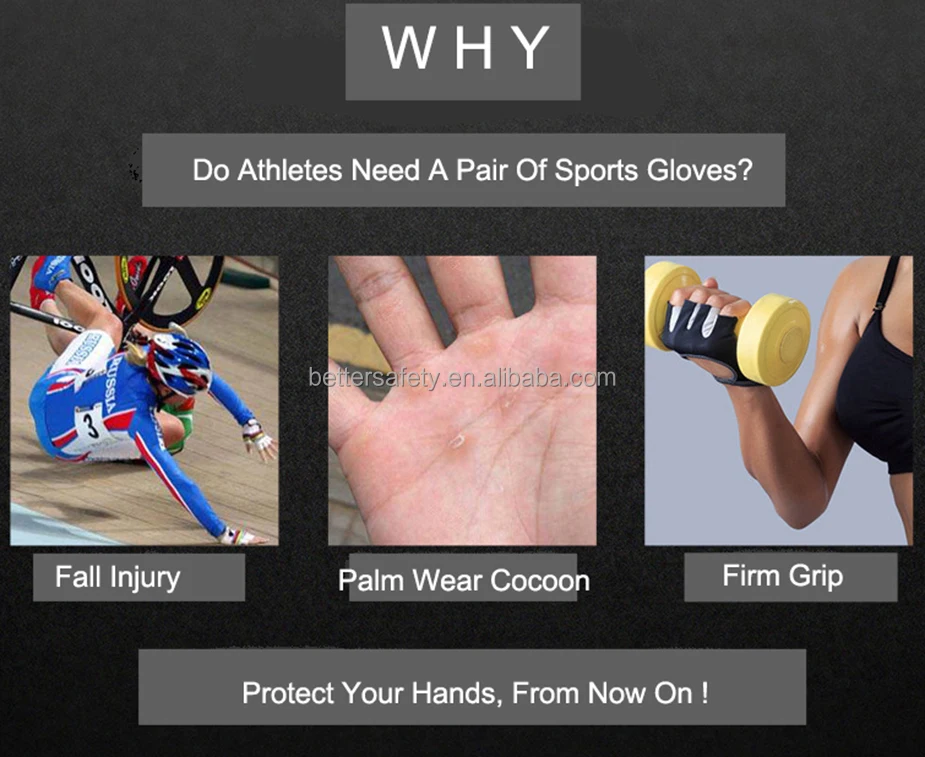 WHY

Do Athletes Need A Pair Of Sports Gloves?

RUSSIA
3

bettersafety.en.alibaba.com

Fall Injury

Palm Wear Cocoon

Firm Grip

Protect Your Hands, From Now On !